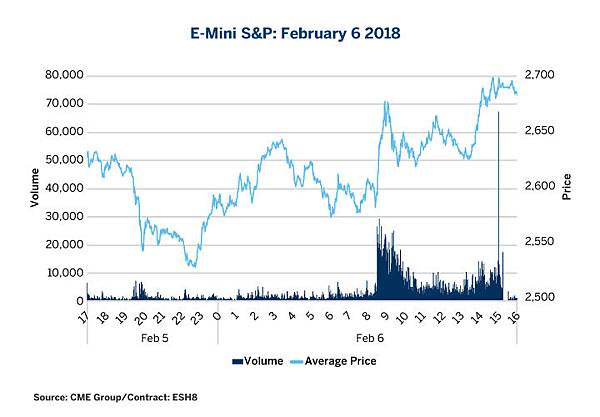 E-Mini S&P: February 6 2018

Volume

80,000
70,000
60,000
50,000
40,000
30,000
20,000
10,000
0

Price

2,700
2,650
2,600
2,550
2,500

17 18 19 20 21 22 23 0 1 2 3 4 5 6 7 8 9 10 11 12 13 14 15 16

Feb 5
Feb 6

Volume Average Price

Source: CME Group/Contract: ESH8